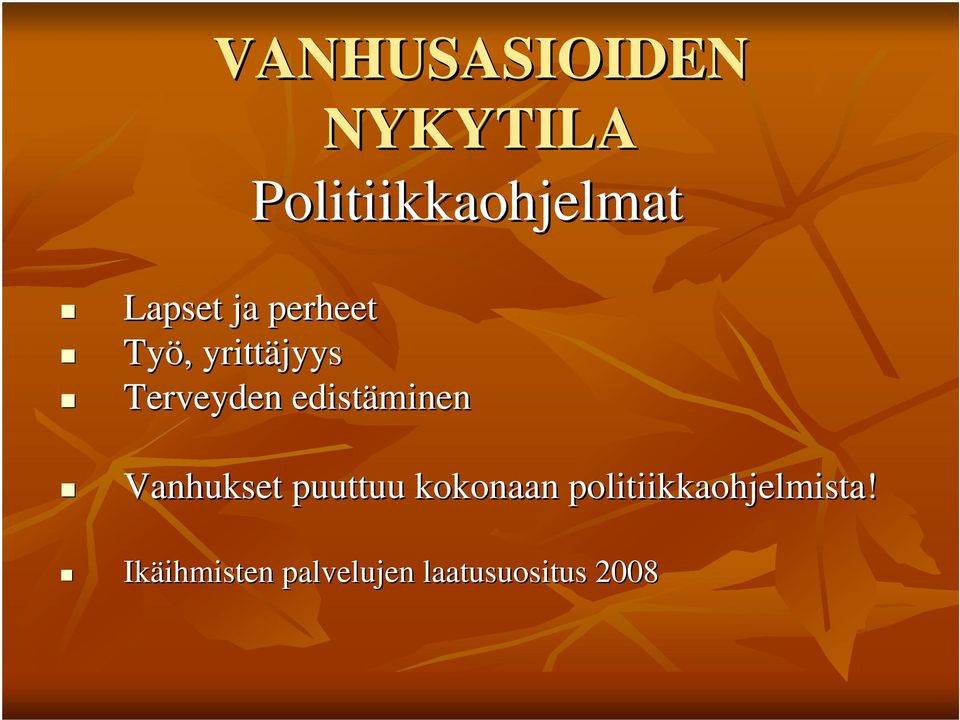 VANHUSASIOIDEN NYKYTILA
Politiikkaohjelmat

- Lapset ja perheet
- Työ, yrittäjyys
- Terveyden edistäminen

- Vanhukset puuttuu kokonaan politiikkaohjelmista!

- Ikäihmisten palvelujen laatusuositus 2008